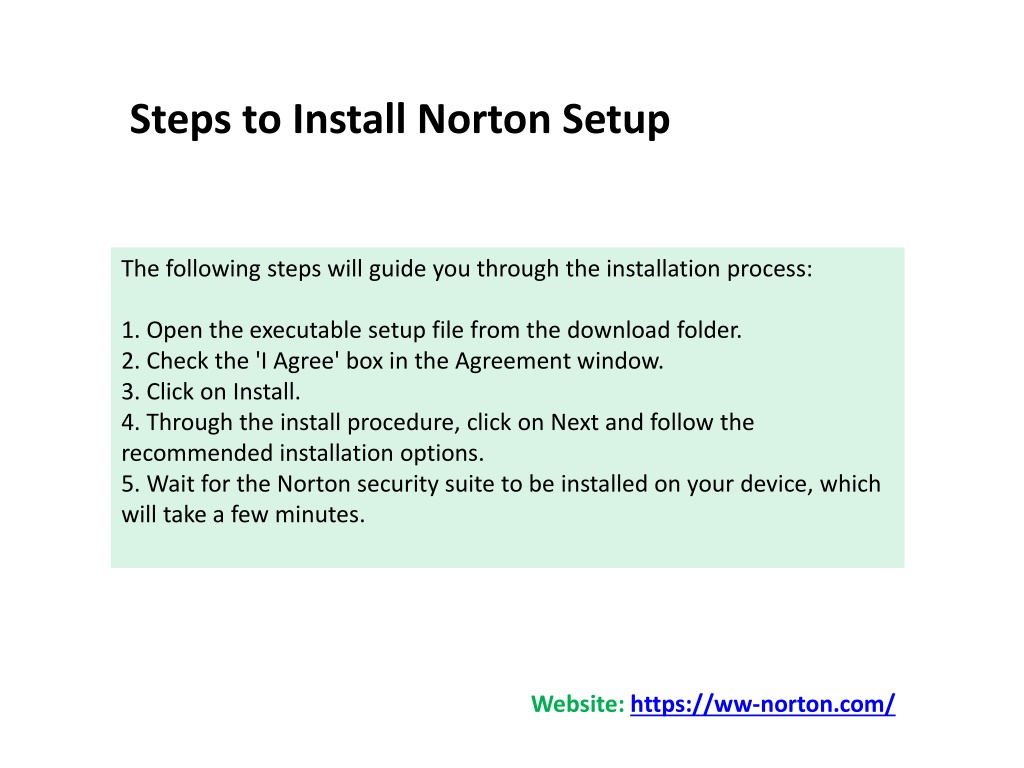 Steps to Install Norton Setup

The following steps will guide you through the installation process:

1. Open the executable setup file from the download folder.
2. Check the 'I Agree' box in the Agreement window.
3. Click on Install.
4. Through the install procedure, click on Next and follow the recommended installation options.
5. Wait for the Norton security suite to be installed on your device, which will take a few minutes.

Website: https://ww-norton.com/